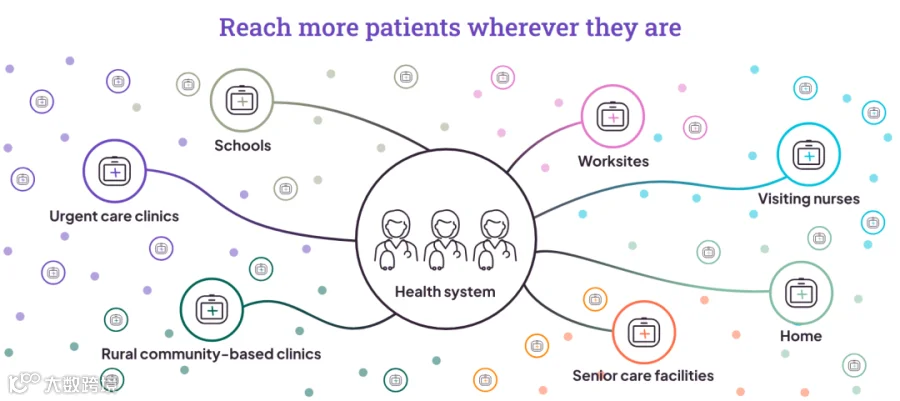 Reach more patients wherever they are

Schools

Urgent care clinics

Rural community-based clinics

Health system

Worksites

Visiting nurses

Home

Senior care facilities

大数跨境